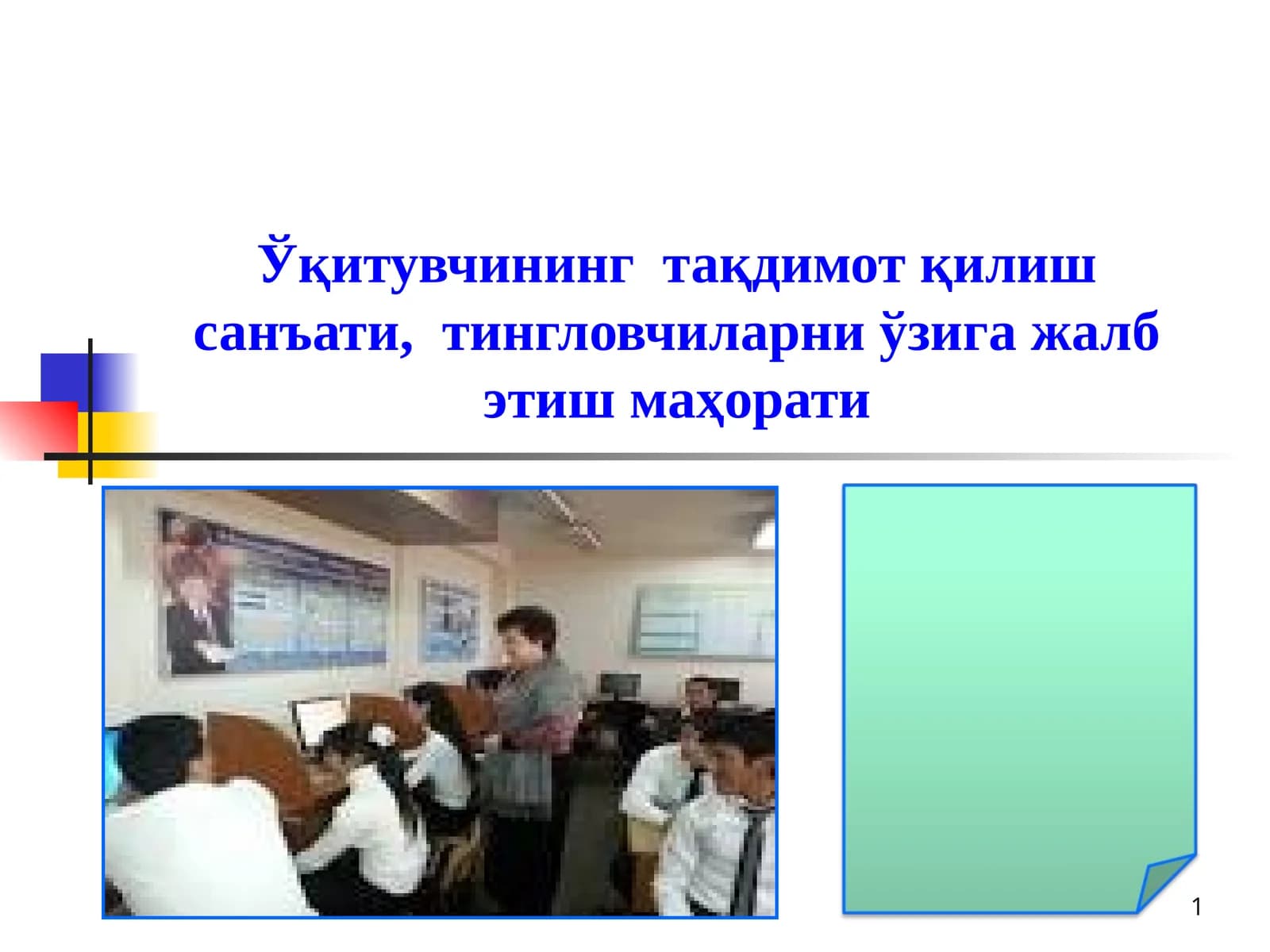 Ўқитувчининг тақдимот қилиш санъати, тингловчиларни ўзига жалб этиш маҳорати

1